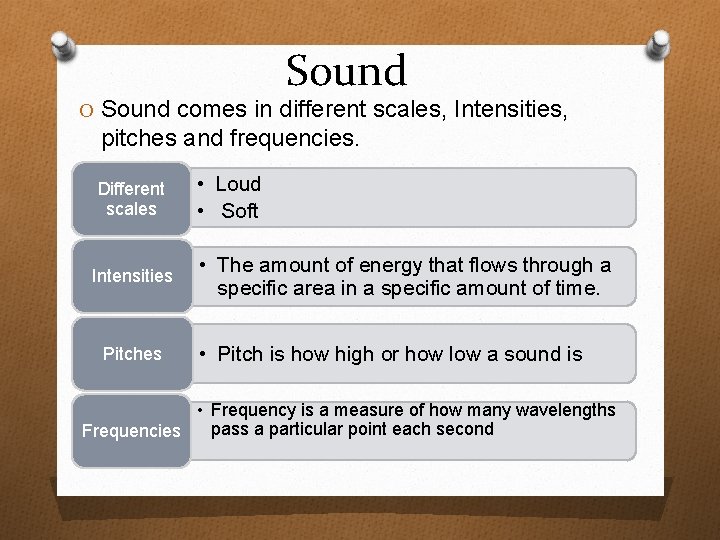 Sound

O Sound comes in different scales, Intensities, pitches and frequencies.

Different scales
• Loud
• Soft

Intensities
• The amount of energy that flows through a specific area in a specific amount of time.

Pitches
• Pitch is how high or how low a sound is

Frequencies
• Frequency is a measure of how many wavelengths pass a particular point each second